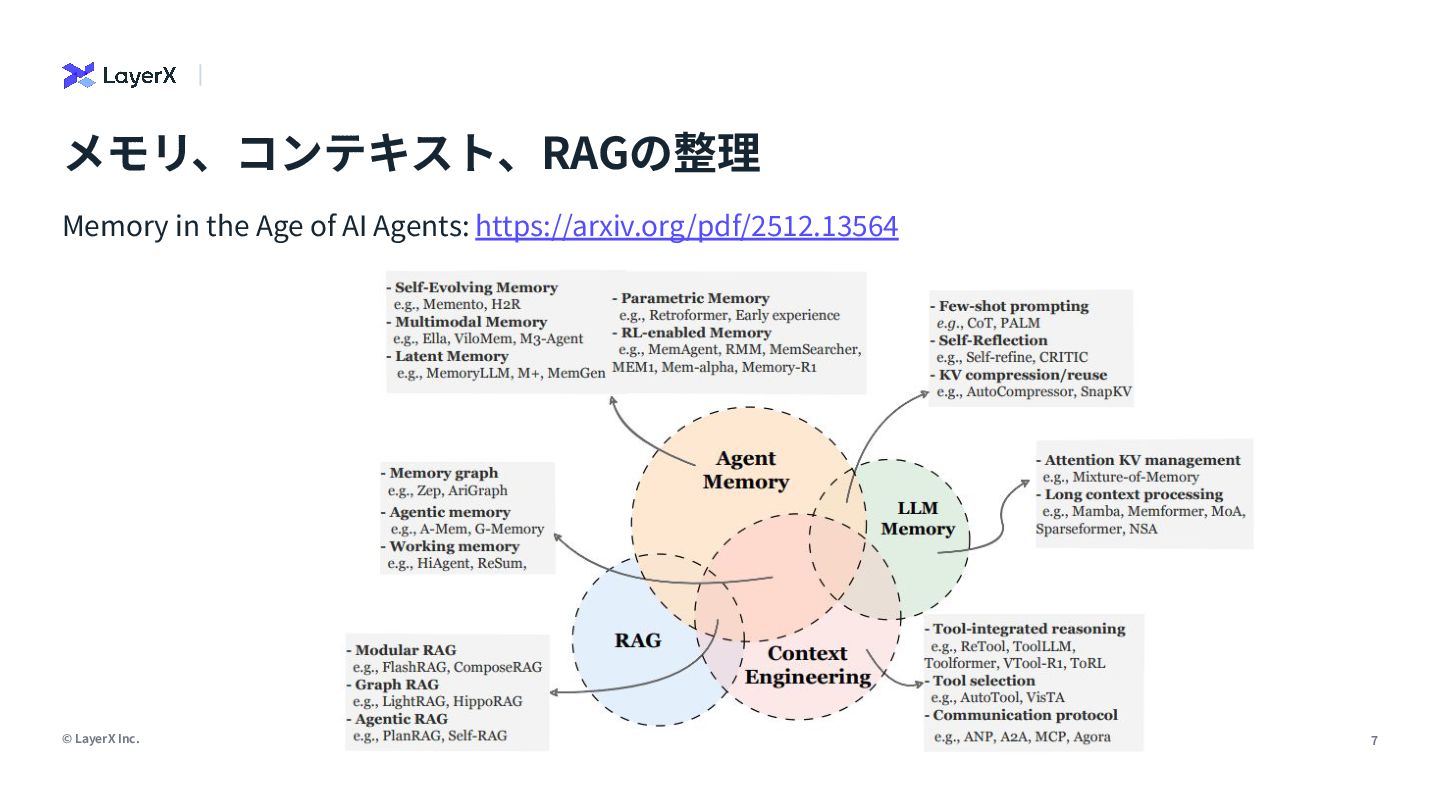 LayerX

メモリ、コンテキスト、RAGの整理

Memory in the Age of AI Agents: https://arxiv.org/pdf/2512.13564

- Self-Evolving Memory
e.g., Memento, H2R
- Multimodal Memory
e.g., Ella, ViloMem, M3-Agent
- Latent Memory
e.g., MemoryLLM, M+, MemGen

- Parametric Memory
e.g., Retroformer, Early experience
- RL-enabled Memory
e.g., MemAgent, RMM, MemSearcher, MEM1, Mem-alpha, Memory-R1

- Few-shot prompting
e.g., CoT, PALM
- Self-Reflection
e.g., Self-refine, CRITIC
- KV compression/reuse
e.g., AutoCompressor, SnapKV

- Memory graph
e.g., Zep, AriGraph
- Agentic memory
e.g., A-Mem, G-Memory
- Working memory
e.g., HiAgent, ReSum,

Agent Memory

LLM Memory

- Attention KV management
e.g., Mixture-of-Memory
- Long context processing
e.g., Mamba, Memformer, MoA, Sparseformer, NSA

RAG

Context Engineering

- Modular RAG
e.g., FlashRAG, ComposeRAG
- Graph RAG
e.g., LightRAG, HippoRAG
- Agentic RAG
e.g., PlanRAG, Self-RAG

- Tool-integrated reasoning
e.g., ReTool, ToolLLM, Toolformer, VTool-R1, ToRL
- Tool selection
e.g., AutoTool, VisTA
- Communication protocol
e.g., ANP, A2A, MCP, Agora

© LayerX Inc.

7